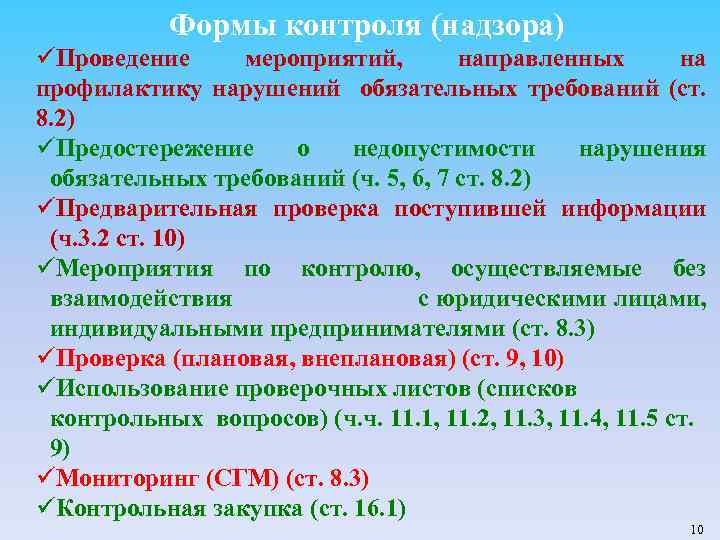 Формы контроля (надзора)

✓Проведение мероприятий, направленных на профилактику нарушений обязательных требований (ст. 8.2)

✓Предостережение о недопустимости нарушения обязательных требований (ч. 5, 6, 7 ст. 8.2)

✓Предварительная проверка поступившей информации (ч.3.2 ст. 10)

✓Мероприятия по контролю, осуществляемые без взаимодействия с юридическими лицами, индивидуальными предпринимателями (ст. 8.3)

✓Проверка (плановая, внеплановая) (ст. 9, 10)

✓Использование проверочных листов (списков контрольных вопросов) (ч.ч. 11.1, 11.2, 11.3, 11.4, 11.5 ст. 9)

✓Мониторинг (СГМ) (ст. 8.3)

✓Контрольная закупка (ст. 16.1)

10